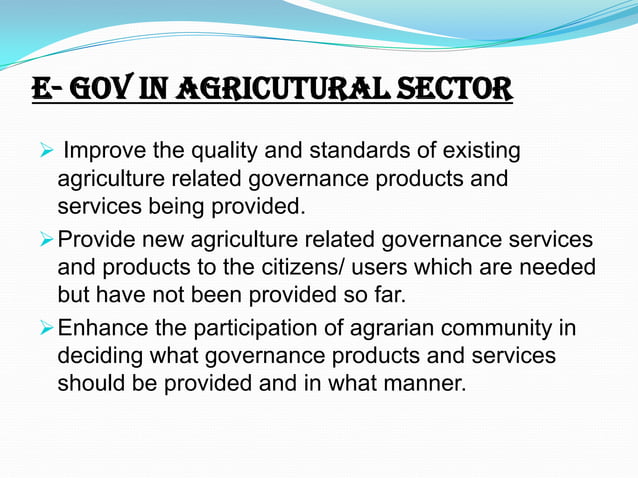 E- GOV IN AGRICUTURAL SECTOR

➢ Improve the quality and standards of existing agriculture related governance products and services being provided.

➢ Provide new agriculture related governance services and products to the citizens/ users which are needed but have not been provided so far.

➢ Enhance the participation of agrarian community in deciding what governance products and services should be provided and in what manner.